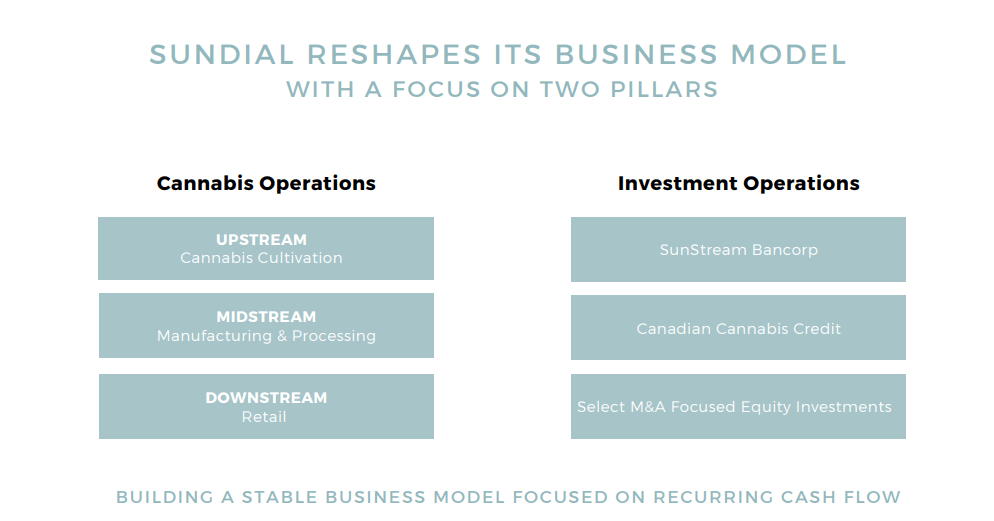 SUNDIAL RESHAPES ITS BUSINESS MODEL
WITH A FOCUS ON TWO PILLARS

Cannabis Operations

UPSTREAM
Cannabis Cultivation

MIDSTREAM
Manufacturing & Processing

DOWNSTREAM
Retail

Investment Operations

SunStream Bancorp

Canadian Cannabis Credit

Select M&A Focused Equity Investments

BUILDING A STABLE BUSINESS MODEL FOCUSED ON RECURRING CASH FLOW